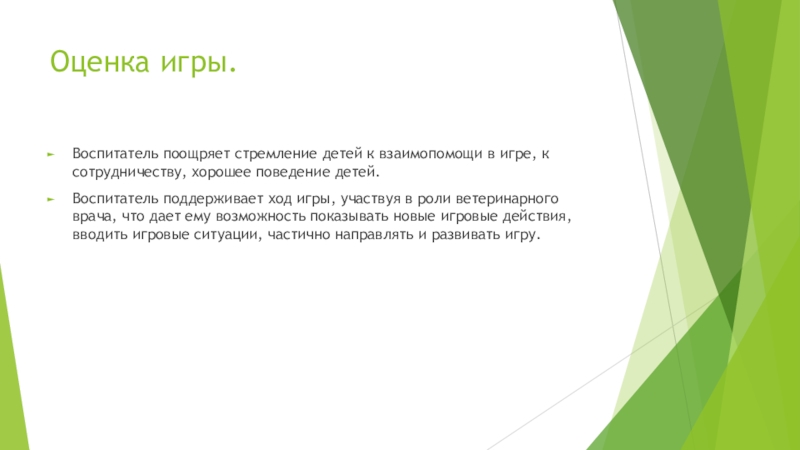 Оценка игры.

► Воспитатель поощряет стремление детей к взаимопомощи в игре, к сотрудничеству, хорошее поведение детей.

► Воспитатель поддерживает ход игры, участвуя в роли ветеринарного врача, что дает ему возможность показывать новые игровые действия, вводить игровые ситуации, частично направлять и развивать игру.